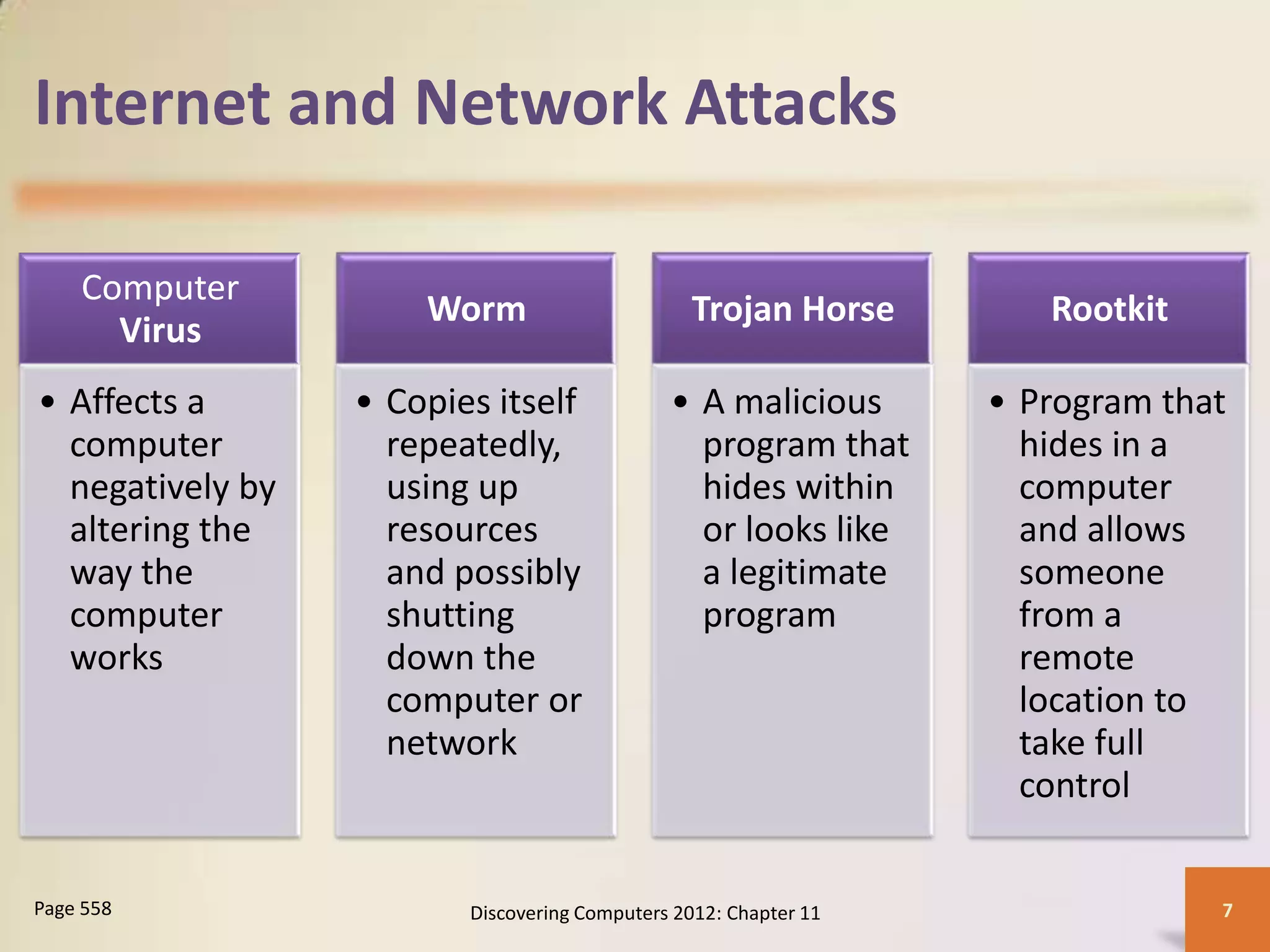 Internet and Network Attacks

Computer Virus

• Affects a computer negatively by altering the way the computer works

Worm

• Copies itself repeatedly, using up resources and possibly shutting down the computer or network

Trojan Horse

• A malicious program that hides within or looks like a legitimate program

Rootkit

• Program that hides in a computer and allows someone from a remote location to take full control

Page 558

Discovering Computers 2012: Chapter 11

7